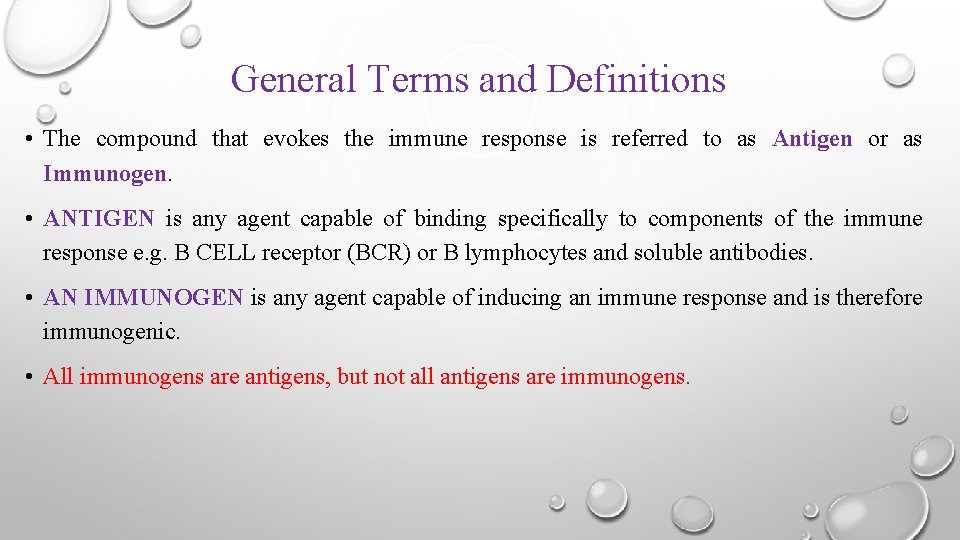 General Terms and Definitions

• The compound that evokes the immune response is referred to as Antigen or as Immunogen.

• ANTIGEN is any agent capable of binding specifically to components of the immune response e.g. B CELL receptor (BCR) or B lymphocytes and soluble antibodies.

• AN IMMUNOGEN is any agent capable of inducing an immune response and is therefore immunogenic.

• All immunogens are antigens, but not all antigens are immunogens.